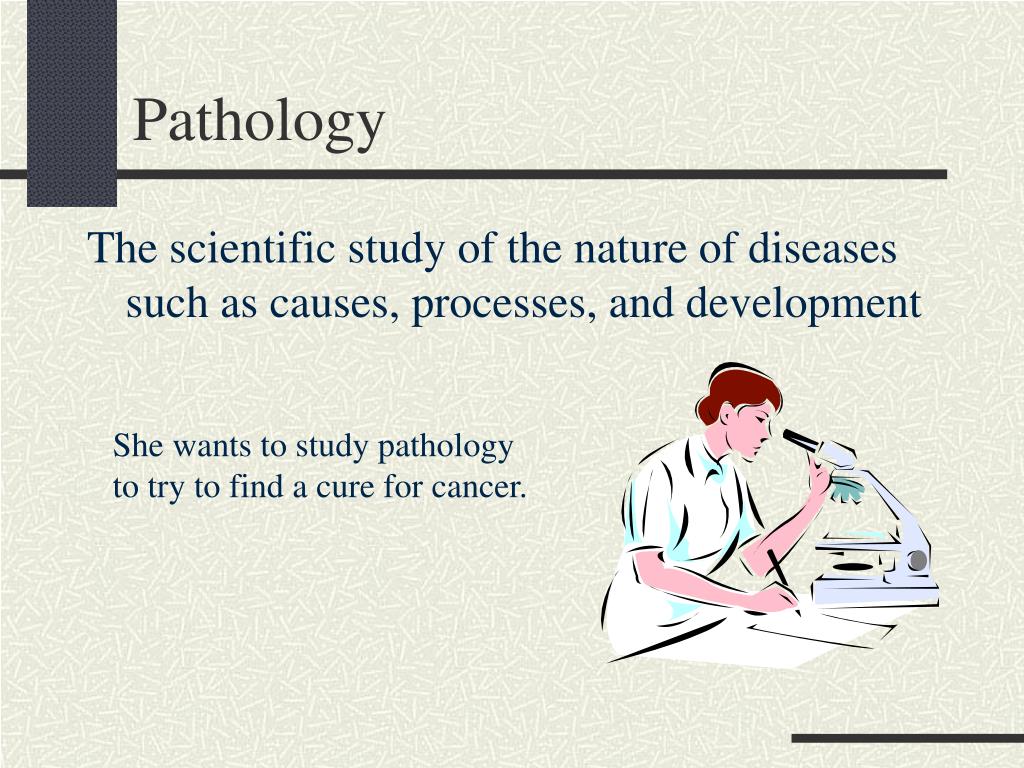 Pathology

The scientific study of the nature of diseases such as causes, processes, and development

She wants to study pathology to try to find a cure for cancer.